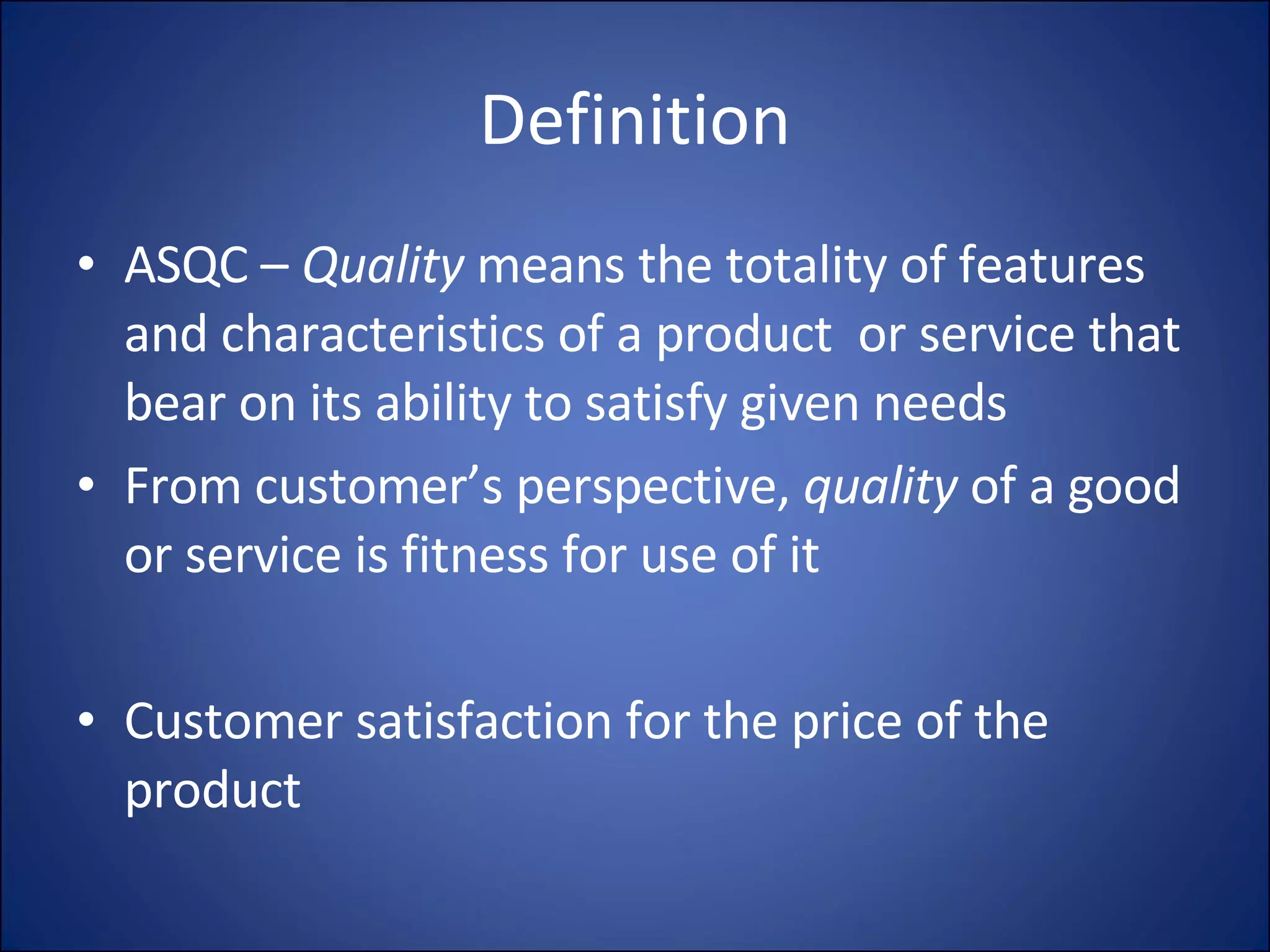 Definition

• ASQC – Quality means the totality of features and characteristics of a product or service that bear on its ability to satisfy given needs

• From customer's perspective, quality of a good or service is fitness for use of it

• Customer satisfaction for the price of the product